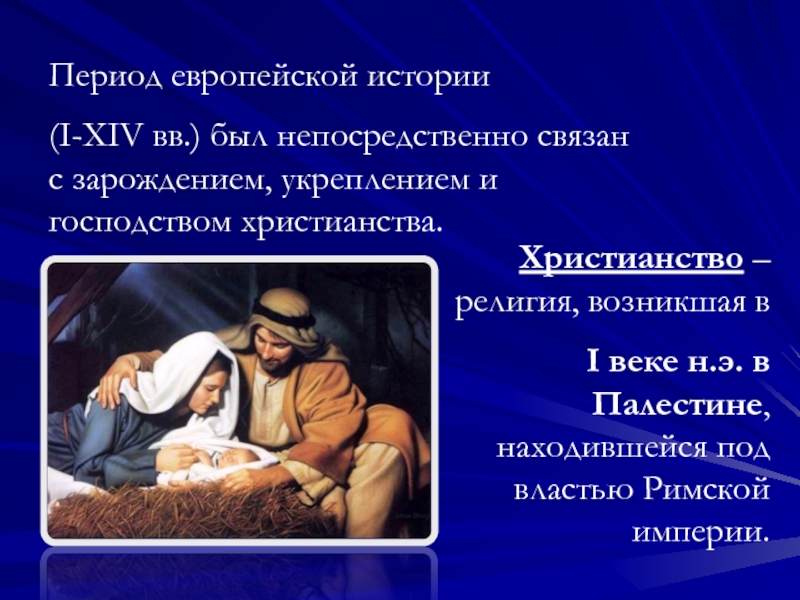 Период европейской истории

(I-XIV вв.) был непосредственно связан с зарождением, укреплением и господством христианства.

Христианство – религия, возникшая в

I веке н.э. в Палестине, находившейся под властью Римской империи.